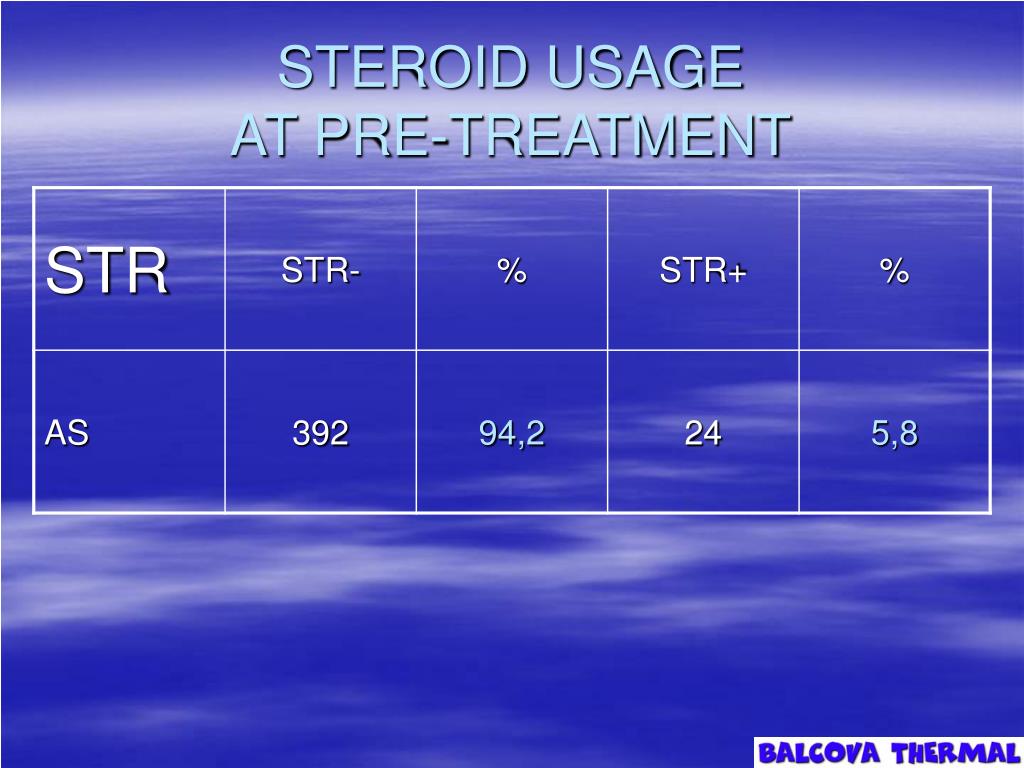 STEROID USAGE
AT PRE-TREATMENT

| STR | STR- | % | STR+ | % |
|---|---|---|---|---|
| AS | 392 | 94,2 | 24 | 5,8 |

BALCOVA THERMAL